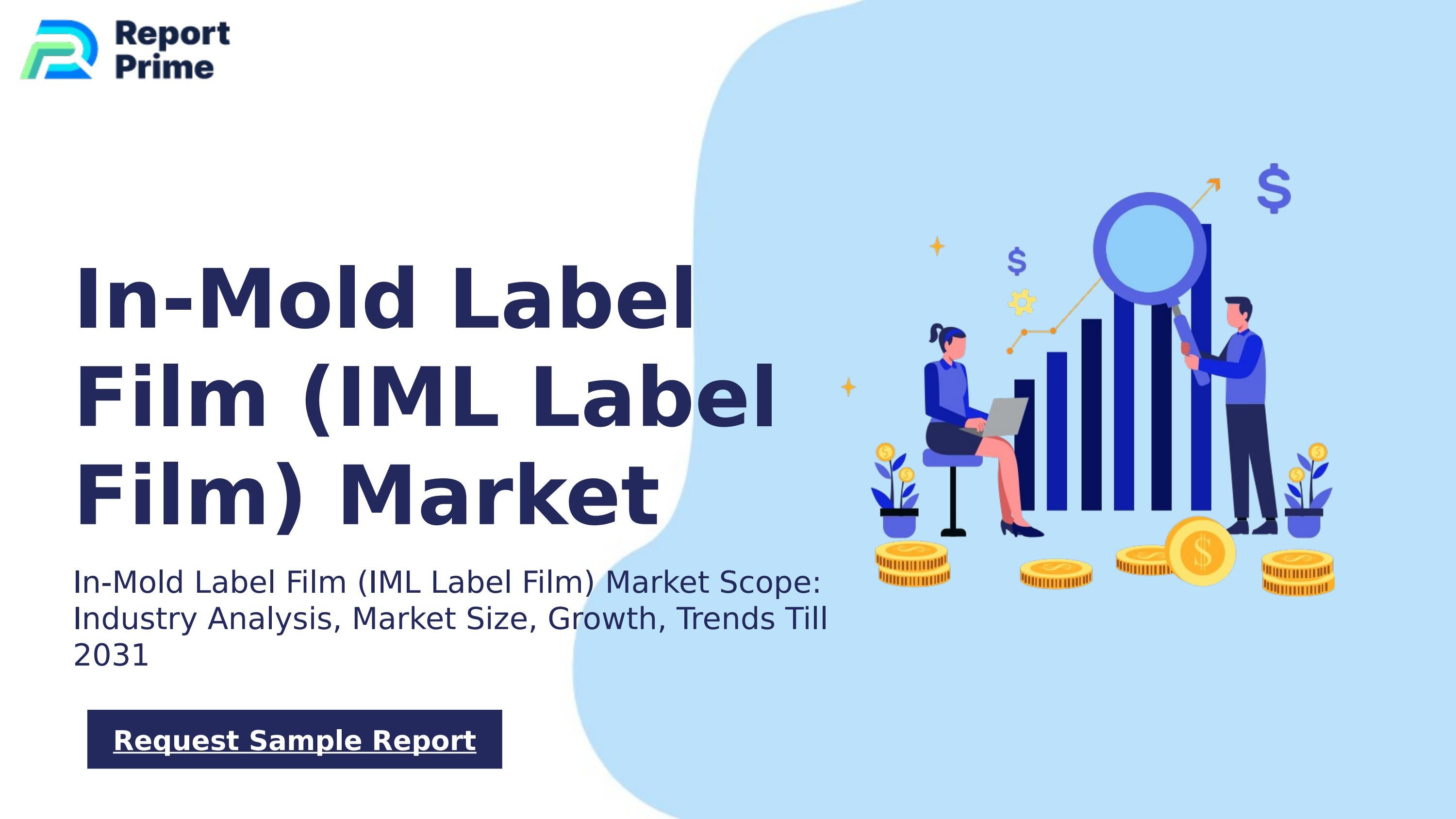 Report Prime

In-Mold Label Film (IML Label Film) Market

In-Mold Label Film (IML Label Film) Market Scope: Industry Analysis, Market Size, Growth, Trends Till 2031

Request Sample Report